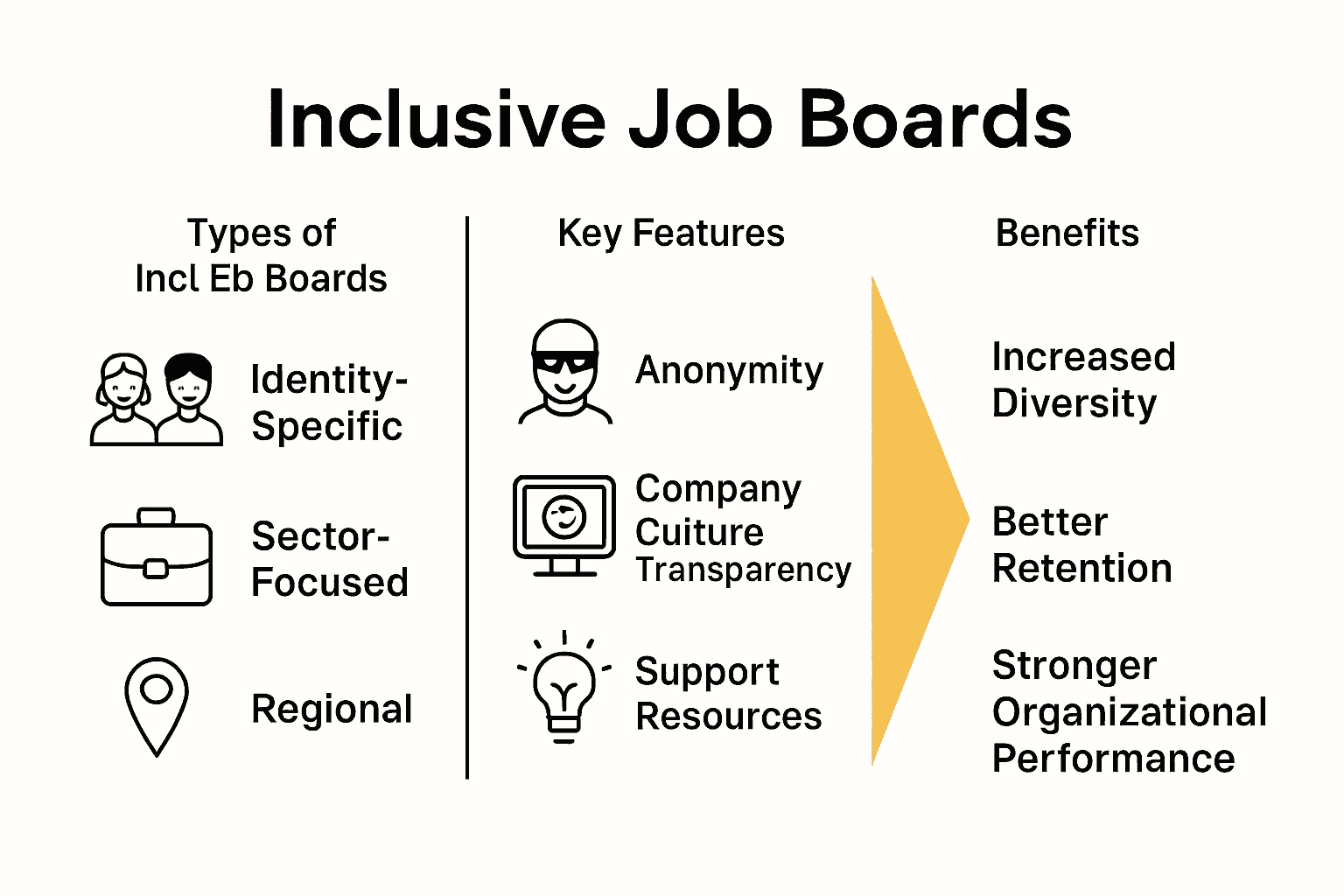 Inclusive Job Boards

Types of
Incl Eb Boards

Identity-Specific

Sector-Focused

Regional

Key Features

Anonymity

Company Cuiture Transparency

Support Resources

Benefits

Increased Diversity

Better Retention

Stronger Organizational Performance